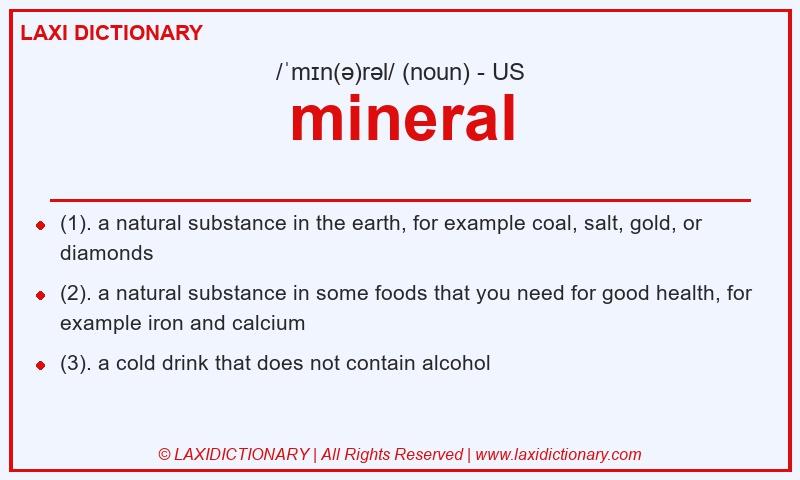 LAXI DICTIONARY

/ˈmɪn(ə)rəl/ (noun) - US

mineral

- (1). a natural substance in the earth, for example coal, salt, gold, or diamonds
- (2). a natural substance in some foods that you need for good health, for example iron and calcium
- (3). a cold drink that does not contain alcohol

© LAXIDICTIONARY | All Rights Reserved | www.laxidictionary.com